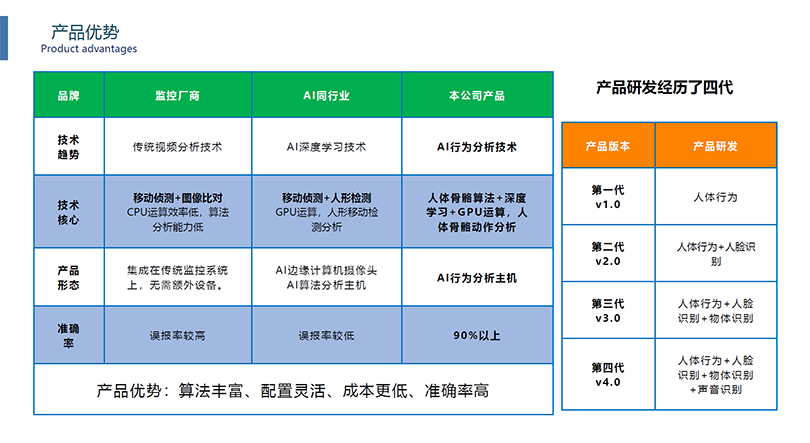 产品优势
Product advantages

| 品牌 | 监控厂商 | AI同行业 | 本公司产品 |
|---|---|---|---|
| 技术趋势 | 传统视频分析技术 | AI深度学习技术 | AI行为分析技术 |
| 技术核心 | 移动侦测+图像比对 CPU运算效率低，算法分析能力低 | 移动侦测+人形检测 GPU运算，人形移动检测分析 | 人体骨骼算法+深度学习+GPU运算，人体骨骼动作分析 |
| 产品形态 | 集成在传统监控系统上，无需额外设备。 | AI边缘计算机摄像头 AI算法分析主机 | AI行为分析主机 |
| 准确率 | 误报率较高 | 误报率较低 | 90%以上 |

产品优势：算法丰富、配置灵活、成本更低、准确率高

产品研发经历了四代

| 产品版本 | 产品研发 |
|---|---|
| 第一代 v1.0 | 人体行为 |
| 第二代 v2.0 | 人体行为+人脸识别 |
| 第三代 v3.0 | 人体行为+人脸识别+物体识别 |
| 第四代 v4.0 | 人体行为+人脸识别+物体识别+声音识别 |